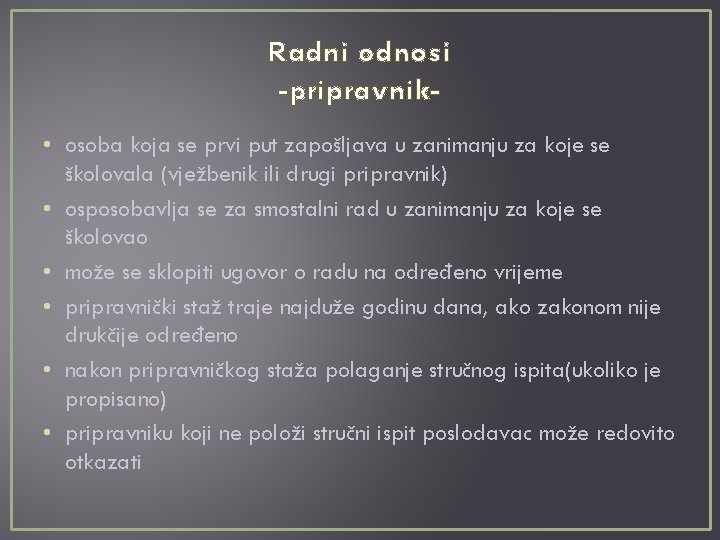 Radni odnosi
-pripravnik-

• osoba koja se prvi put zapošljava u zanimanju za koje se školovala (vježbenik ili drugi pripravnik)
• osposobavlja se za smostalni rad u zanimanju za koje se školovao
• može se sklopiti ugovor o radu na određeno vrijeme
• pripravnički staž traje najduže godinu dana, ako zakonom nije drukčije određeno
• nakon pripravničkog staža polaganje stručnog ispita(ukoliko je propisano)
• pripravniku koji ne položi stručni ispit poslodavac može redovito otkazati